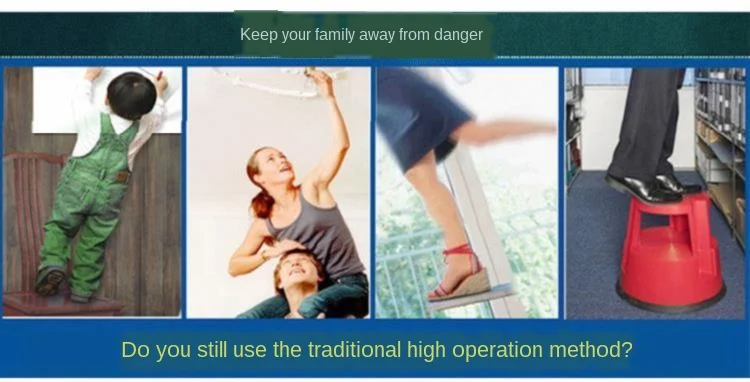 Keep your family away from danger

Do you still use the traditional high operation method?